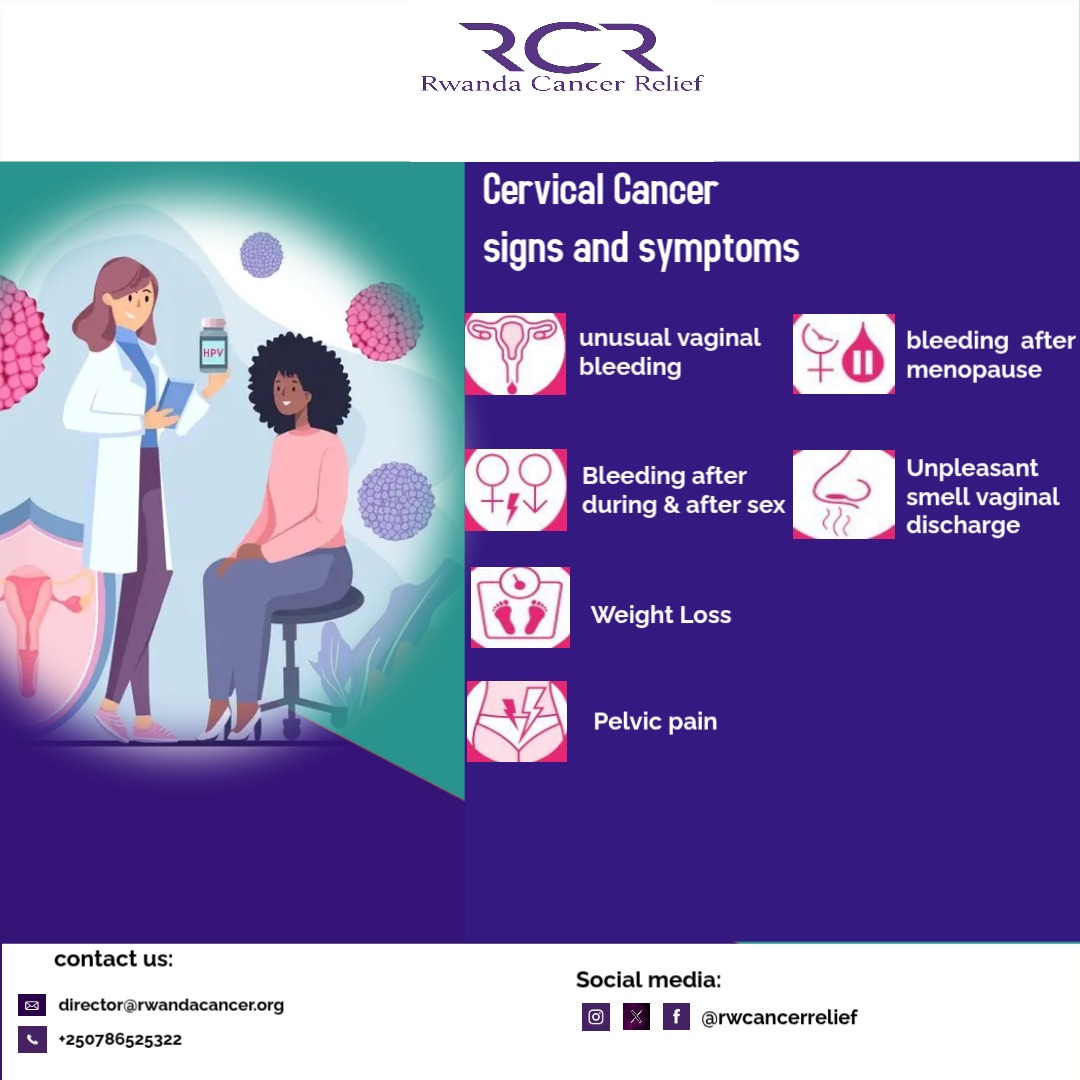 RCR
Rwanda Cancer Relief

HPV

Cervical Cancer
signs and symptoms

unusual vaginal bleeding

bleeding after menopause

Bleeding after during & after sex

Unpleasant smell vaginal discharge

Weight Loss

Pelvic pain

contact us:

director@rwandacancer.org

+250786525322

Social media:

@rwcancerrelief